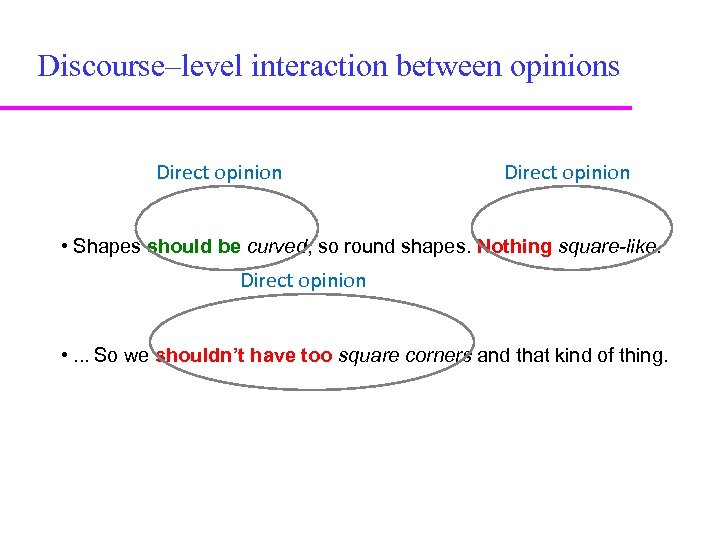 Discourse–level interaction between opinions

Direct opinion

Direct opinion

• Shapes should be curved, so round shapes. Nothing square-like.

Direct opinion

• ... So we shouldn't have too square corners and that kind of thing.